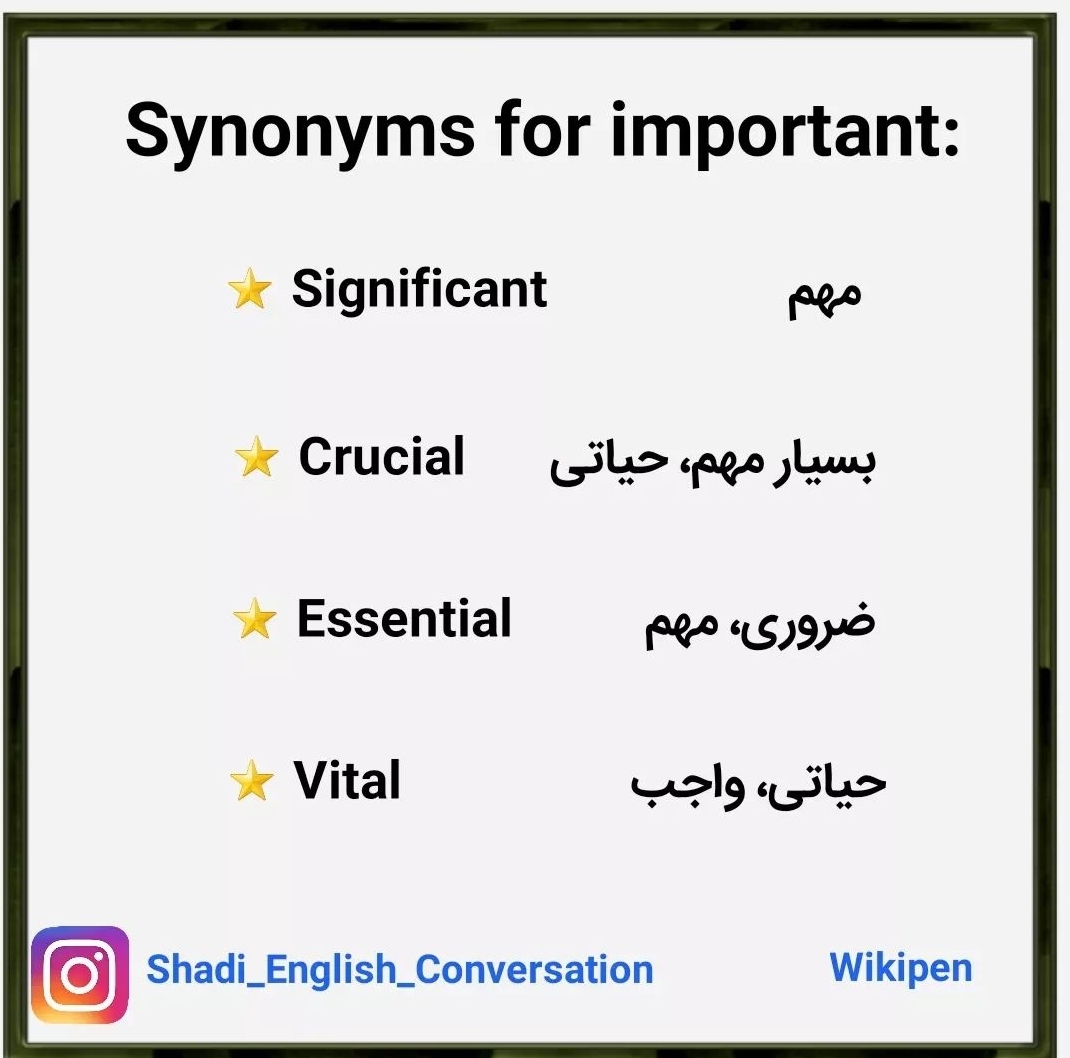 Synonyms for important:

⭐ Significant مهم

⭐ Crucial بسیار مهم، حیاتی

⭐ Essential ضروری، مهم

⭐ Vital حیاتی، واجب

Shadi_English_Conversation Wikipen